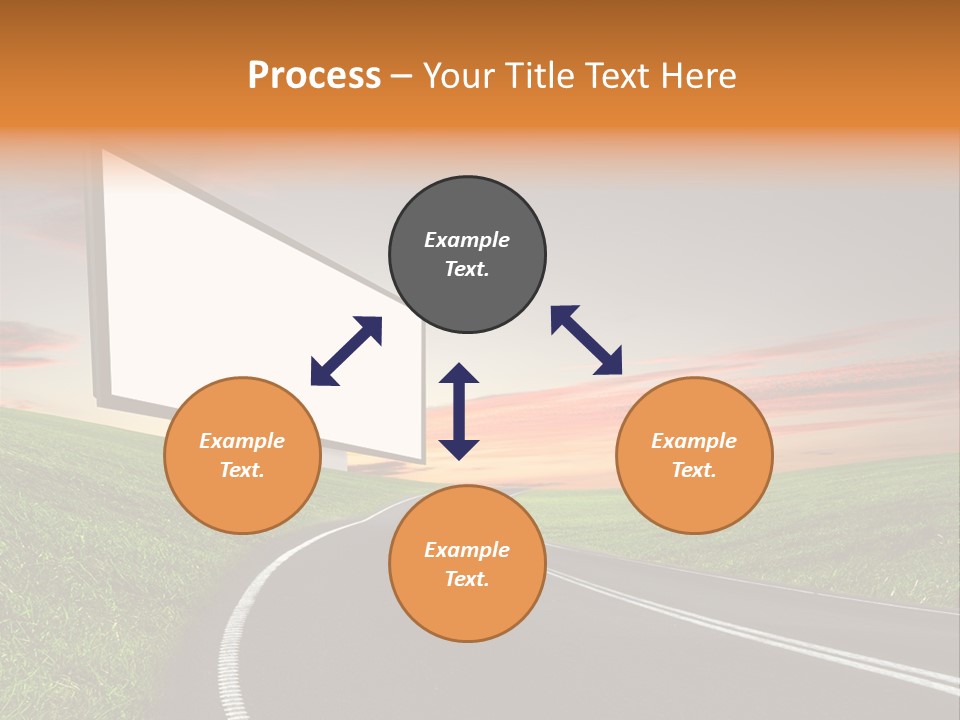 Process – Your Title Text Here

Example Text.

Example Text.

Example Text.

Example Text.